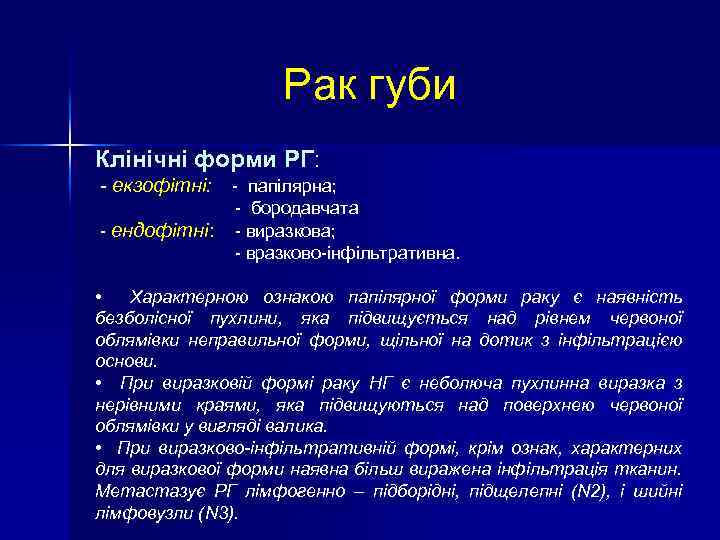 Рак губи

Клінічні форми РГ:
- екзофітні: - папілярна;
- бородавчата
- ендофітні: - виразкова;
- вразково-інфільтративна.

• Характерною ознакою папілярної форми раку є наявність безболісної пухлини, яка підвищується над рівнем червоної облямівки неправильної форми, щільної на дотик з інфільтрацією основи.
• При виразковій формі раку НГ є неболюча пухлинна виразка з нерівними краями, яка підвищуються над поверхнею червоної облямівки у вигляді валика.
• При виразково-інфільтративній формі, крім ознак, характерних для виразкової форми наявна більш виражена інфільтрація тканин. Метастазує РГ лімфогенно – підборідні, підщелепні (N2), і шийні лімфовузли (N3).